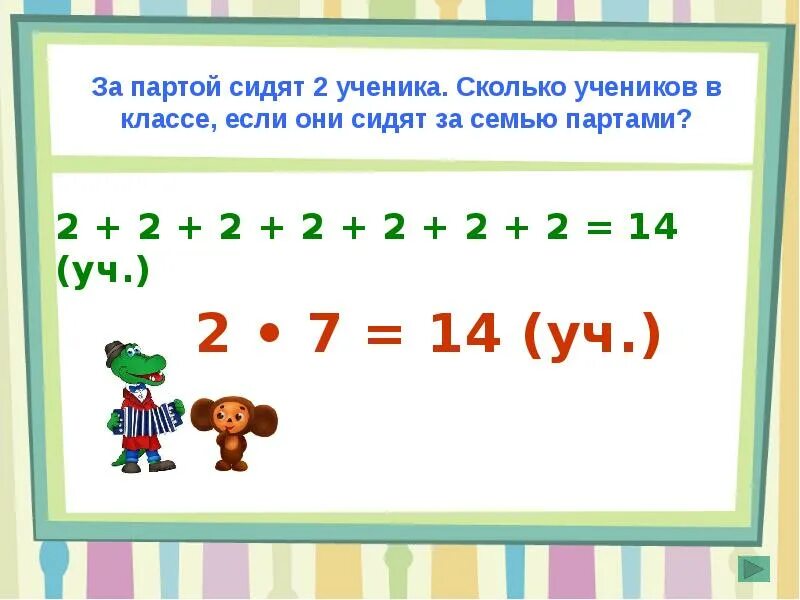 За партой сидят 2 ученика. Сколько учеников в классе, если они сидят за семью партами?

$2 + 2 + 2 + 2 + 2 + 2 + 2 = 14$ (уч.)

$2 \cdot 7 = 14$ (уч.)